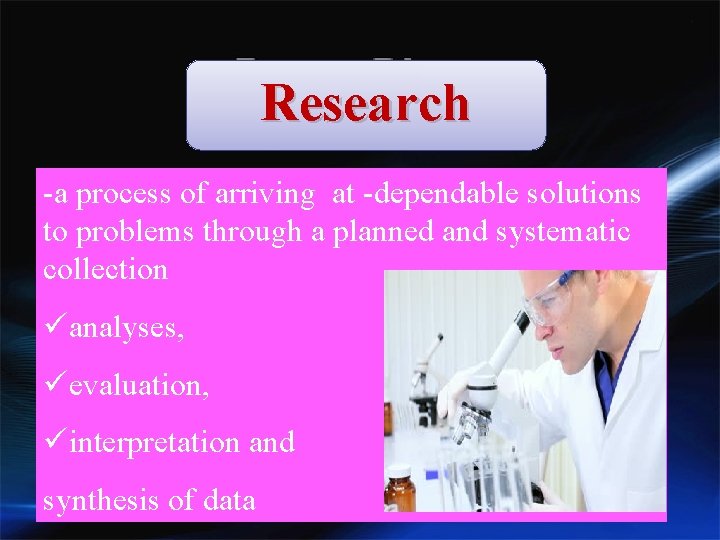 Research

-a process of arriving  at -dependable solutions to problems through a planned and systematic collection

✓analyses,

✓evaluation,

✓interpretation and

synthesis of data